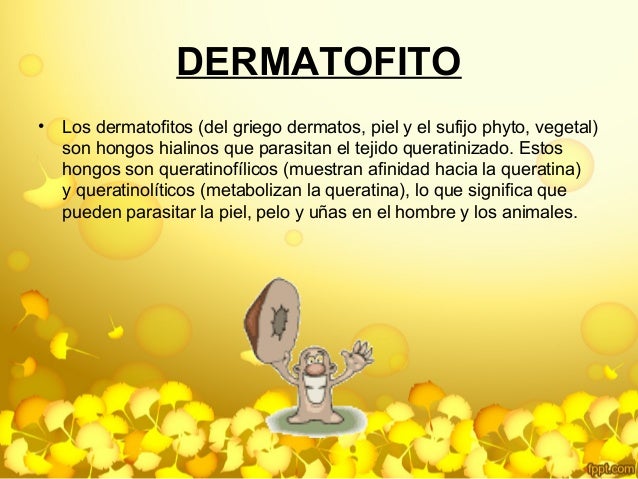 DERMATOFITO

• Los dermatofitos (del griego dermatos, piel y el sufijo phyto, vegetal) son hongos hialinos que parasitan el tejido queratinizado. Estos hongos son queratinofílicos (muestran afinidad hacia la queratina) y queratinolíticos (metabolizan la queratina), lo que significa que pueden parasitar la piel, pelo y uñas en el hombre y los animales.

fppt.com